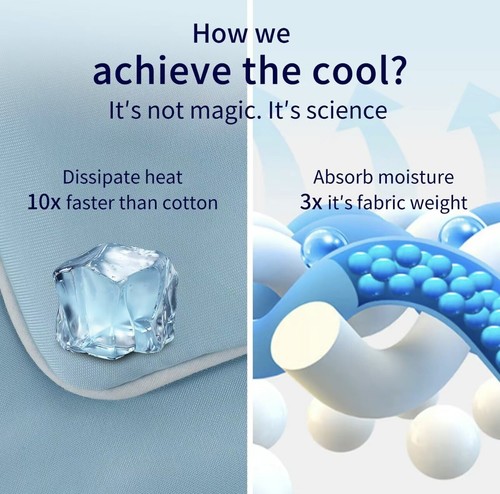 How we
achieve the cool?
It's not magic. It's science

Dissipate heat
10x faster than cotton

Absorb moisture
3x it's fabric weight